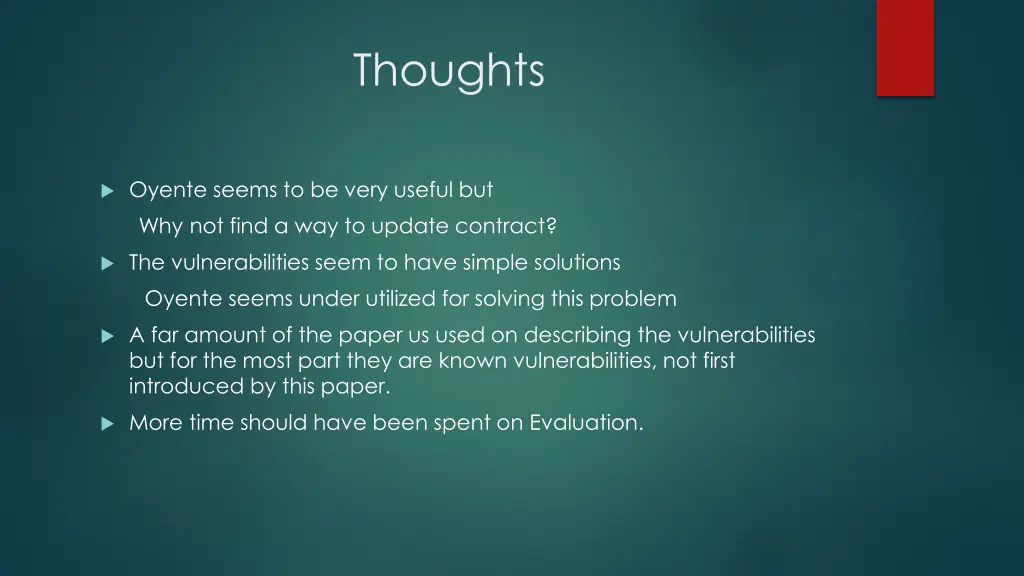 Thoughts

Oyente seems to be very useful but

Why not find a way to update contract?

The vulnerabilities seem to have simple solutions

Oyente seems under utilized for solving this problem

A far amount of the paper us used on describing the vulnerabilities but for the most part they are known vulnerabilities, not first introduced by this paper.

More time should have been spent on Evaluation.